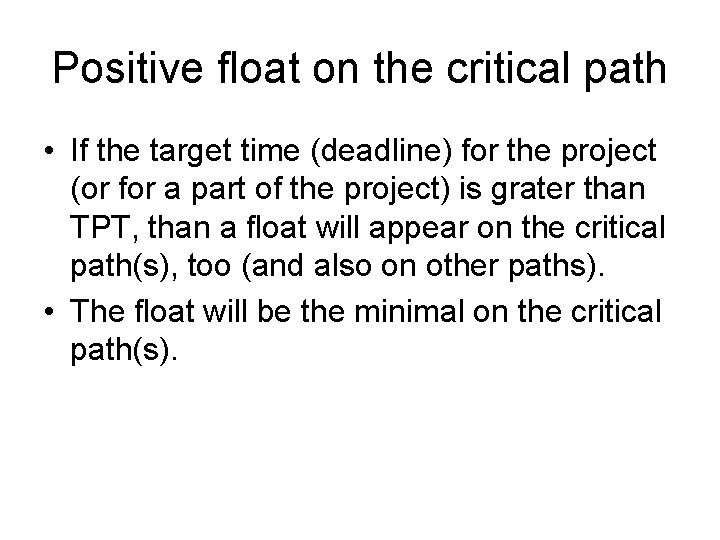 Positive float on the critical path

• If the target time (deadline) for the project (or for a part of the project) is grater than TPT, than a float will appear on the critical path(s), too (and also on other paths).
• The float will be the minimal on the critical path(s).